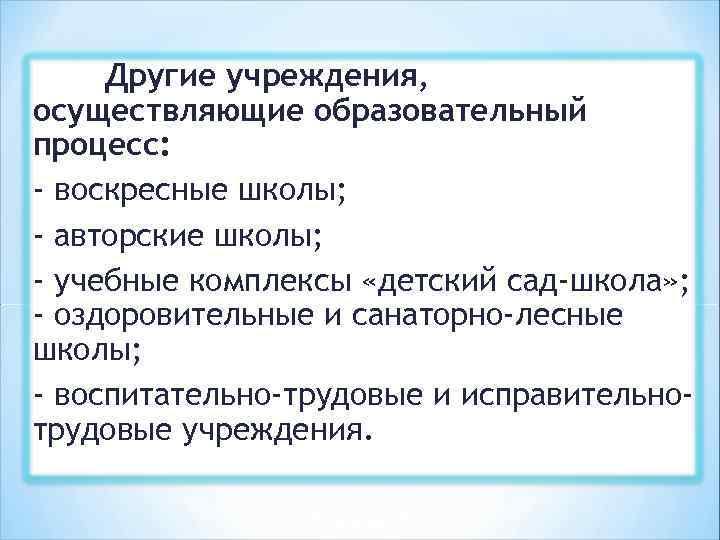 Другие учреждения, осуществляющие образовательный процесс:

- воскресные школы;

- авторские школы;

- учебные комплексы «детский сад-школа»;
- оздоровительные и санаторно-лесные школы;

- воспитательно-трудовые и исправительно-трудовые учреждения.